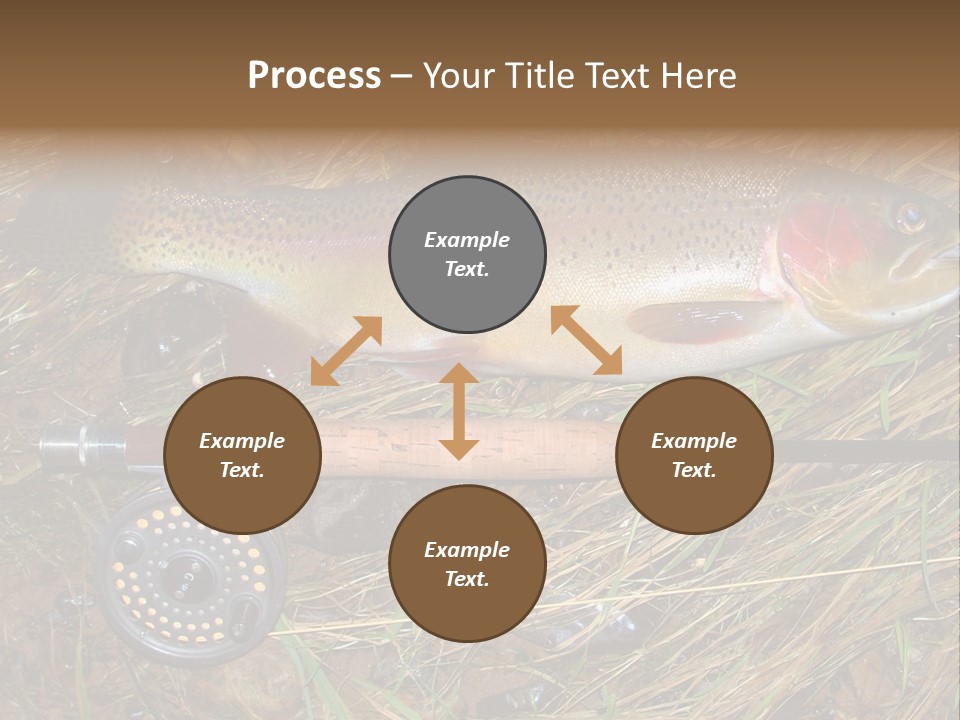 Process – Your Title Text Here

Example Text.

Example Text.

Example Text.

Example Text.